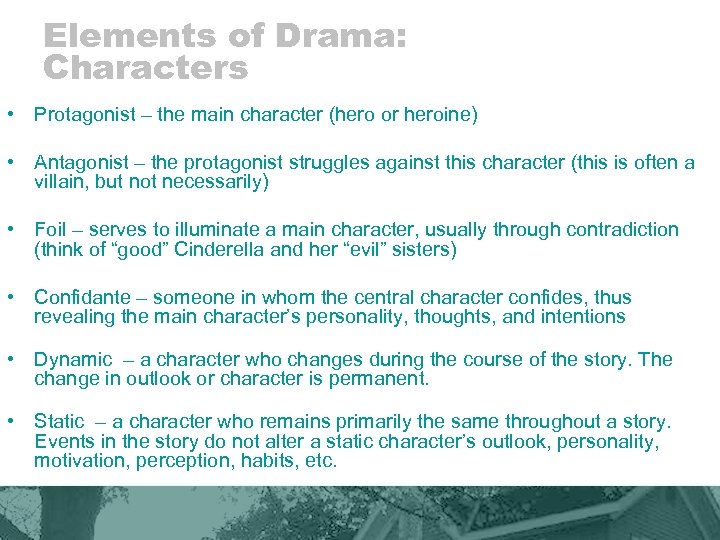 Elements of Drama:
Characters

• Protagonist – the main character (hero or heroine)

• Antagonist – the protagonist struggles against this character (this is often a villain, but not necessarily)

• Foil – serves to illuminate a main character, usually through contradiction (think of “good” Cinderella and her “evil” sisters)

• Confidante – someone in whom the central character confides, thus revealing the main character’s personality, thoughts, and intentions

• Dynamic – a character who changes during the course of the story. The change in outlook or character is permanent.

• Static – a character who remains primarily the same throughout a story. Events in the story do not alter a static character’s outlook, personality, motivation, perception, habits, etc.